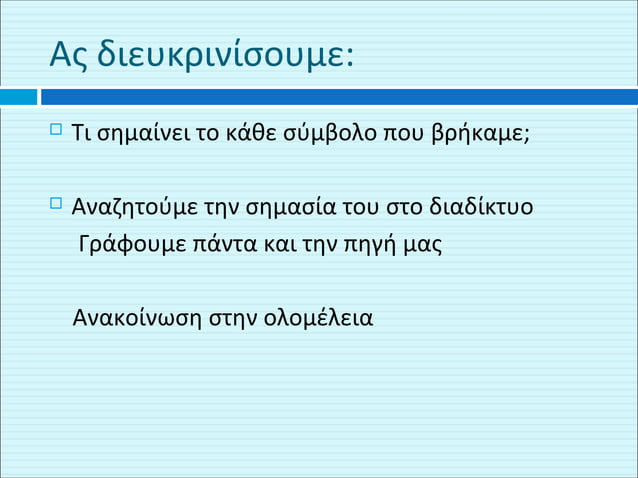 Ας διευκρινίσουμε:

Τι σημαίνει το κάθε σύμβολο που βρήκαμε;

Αναζητούμε την σημασία του στο διαδίκτυο
Γράφουμε πάντα και την πηγή μας

Ανακοίνωση στην ολομέλεια